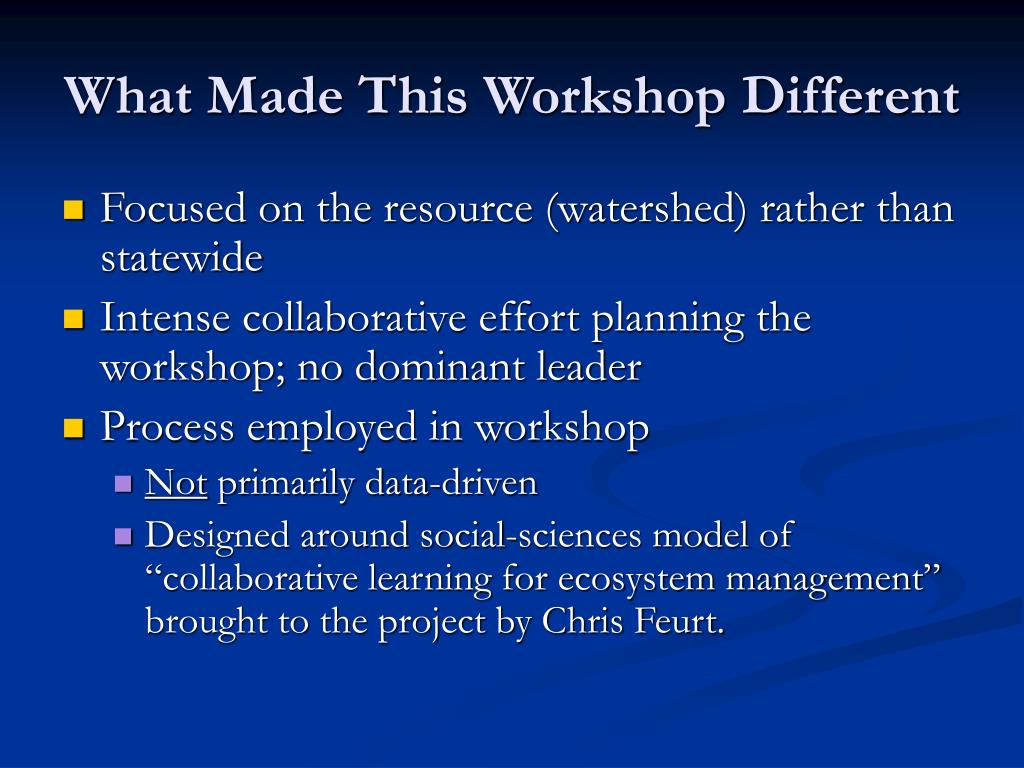 What Made This Workshop Different

Focused on the resource (watershed) rather than statewide

Intense collaborative effort planning the workshop; no dominant leader

Process employed in workshop

Not primarily data-driven

Designed around social-sciences model of “collaborative learning for ecosystem management” brought to the project by Chris Feurt.